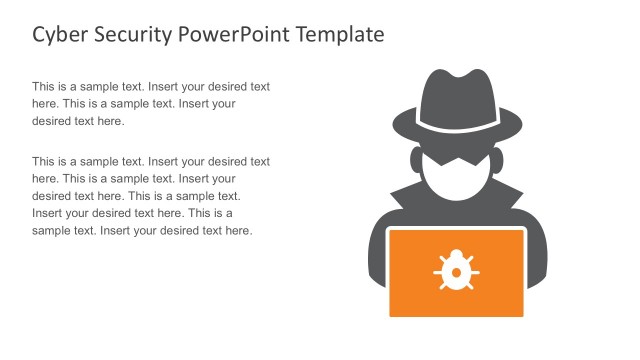 Cyber Security PowerPoint Template

This is a sample text. Insert your desired text here. This is a sample text. Insert your desired text here.

This is a sample text. Insert your desired text here. This is a sample text. Insert your desired text here. This is a sample text. Insert your desired text here. This is a sample text. Insert your desired text here.